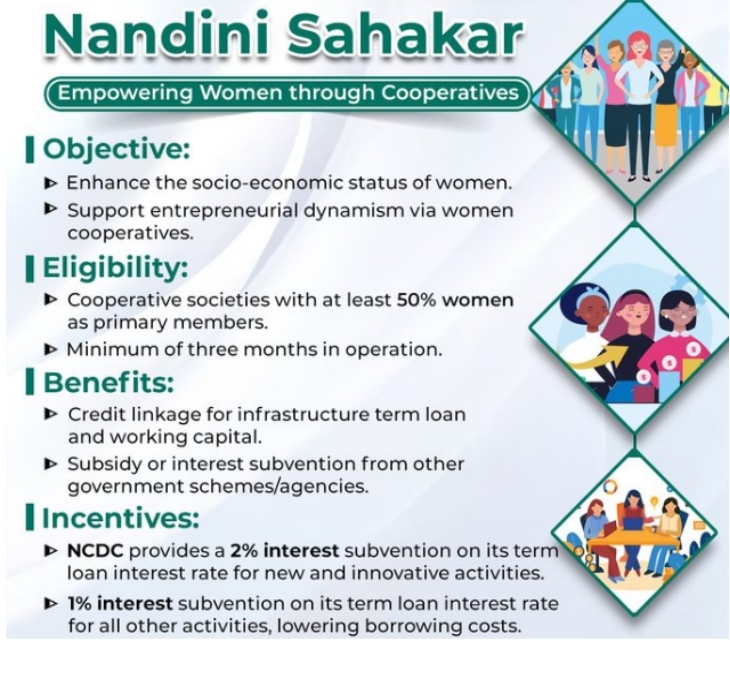 Nandini Sahakar

Empowering Women through Cooperatives

Objective:

▶ Enhance the socio-economic status of women.

▶ Support entrepreneurial dynamism via women cooperatives.

Eligibility:

▶ Cooperative societies with at least 50% women as primary members.

▶ Minimum of three months in operation.

Benefits:

▶ Credit linkage for infrastructure term loan and working capital.

▶ Subsidy or interest subvention from other government schemes/agencies.

Incentives:

▶ NCDC provides a 2% interest subvention on its term loan interest rate for new and innovative activities.

▶ 1% interest subvention on its term loan interest rate for all other activities, lowering borrowing costs.